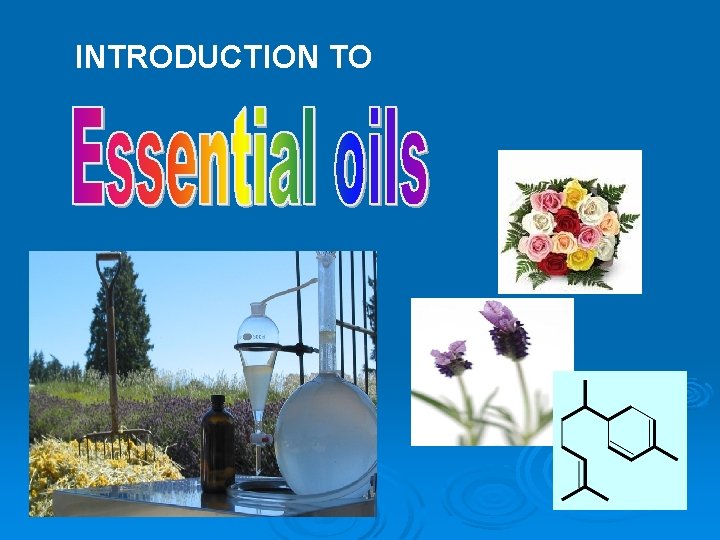 INTRODUCTION TO

Essential oils